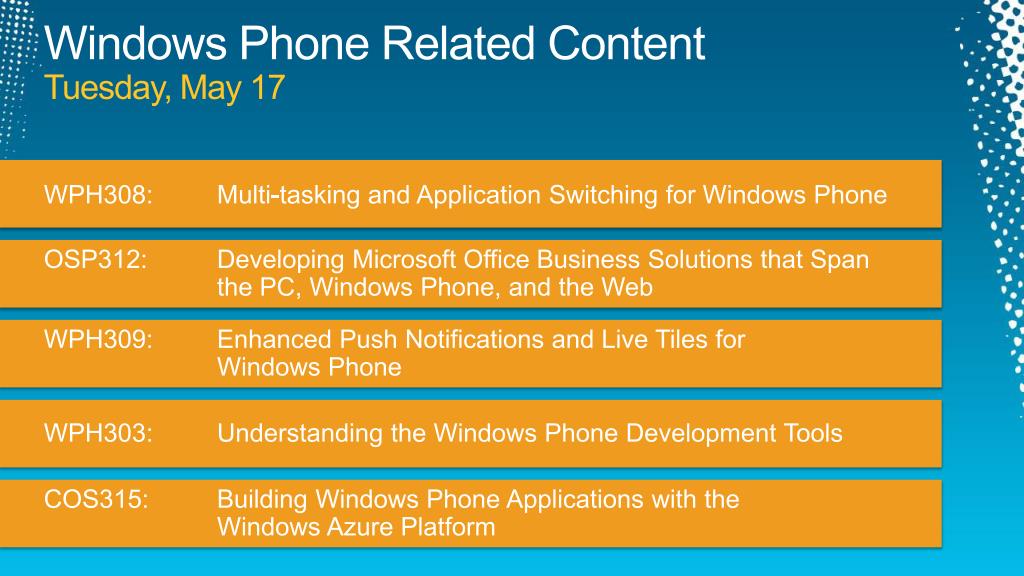 Windows Phone Related Content
Tuesday, May 17

WPH308: Multi-tasking and Application Switching for Windows Phone

OSP312: Developing Microsoft Office Business Solutions that Span the PC, Windows Phone, and the Web

WPH309: Enhanced Push Notifications and Live Tiles for Windows Phone

WPH303: Understanding the Windows Phone Development Tools

COS315: Building Windows Phone Applications with the Windows Azure Platform